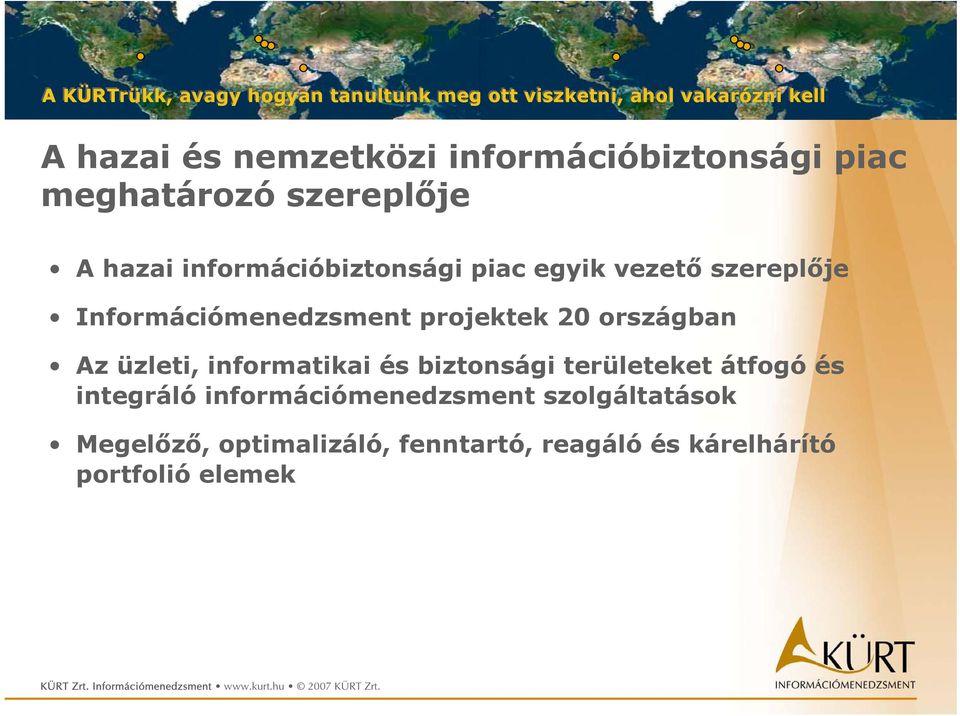 A KÜRTrükk, avagy hogyan tanultunk meg ott viszketni, ahol vakarózni kell

A hazai és nemzetközi információbiztonsági piac meghatározó szereplője

• A hazai információbiztonsági piac egyik vezető szereplője

• Információmenedzsment projektek 20 országban

• Az üzleti, informatikai és biztonsági területeket átfogó és integráló információmenedzsment szolgáltatások

• Megelőző, optimalizáló, fenntartó, reagáló és kárelhárító portfolió elemek

KÜRT Zrt. Információmenedzsment • www.kurt.hu • © 2007 KÜRT Zrt.

KÜRT
INFORMÁCIÓMENEDZSMENT